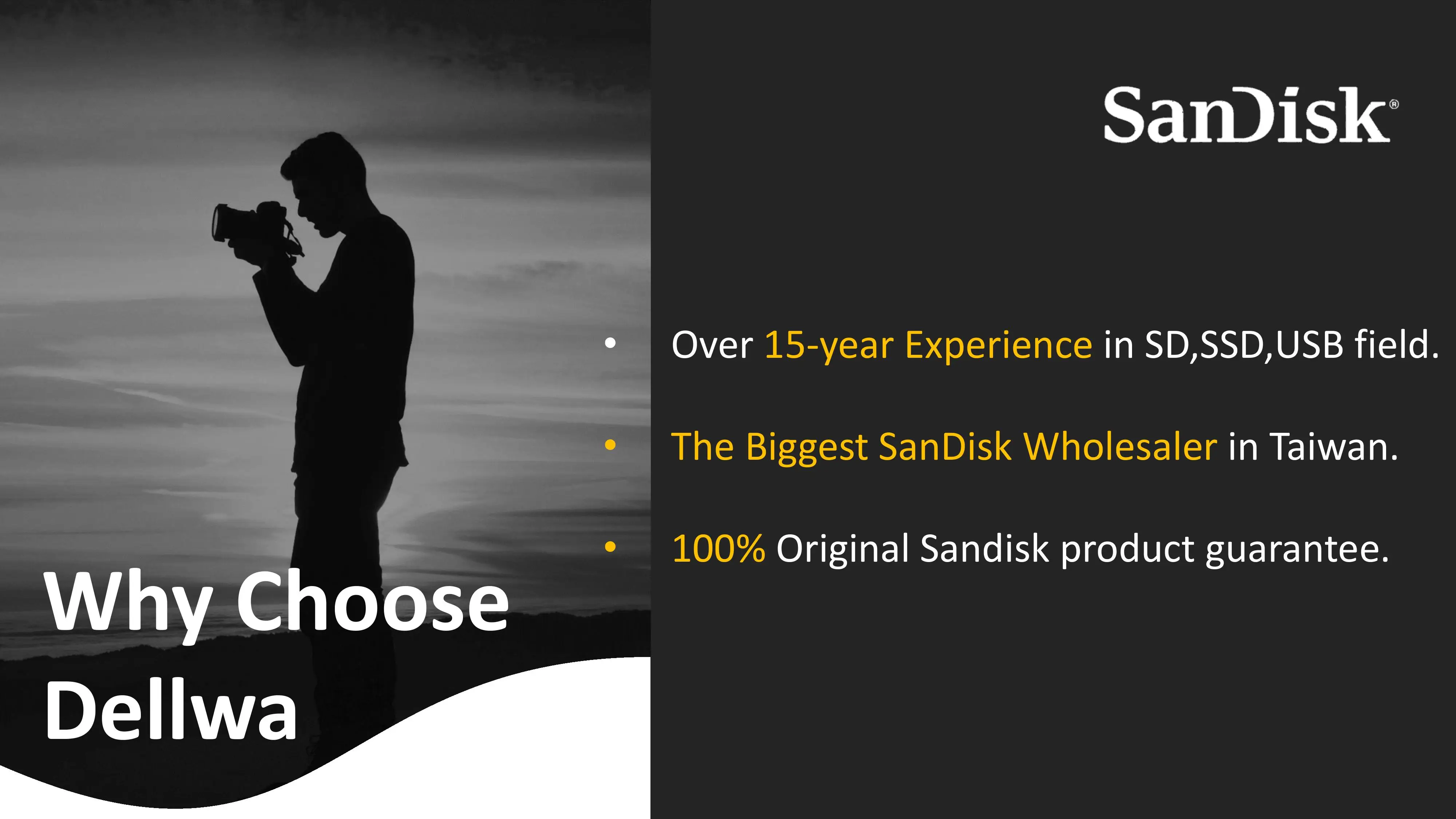 SanDisk®

• Over 15-year Experience in SD,SSD,USB field.

• The Biggest SanDisk Wholesaler in Taiwan.

• 100% Original Sandisk product guarantee.

Why Choose Dellwa